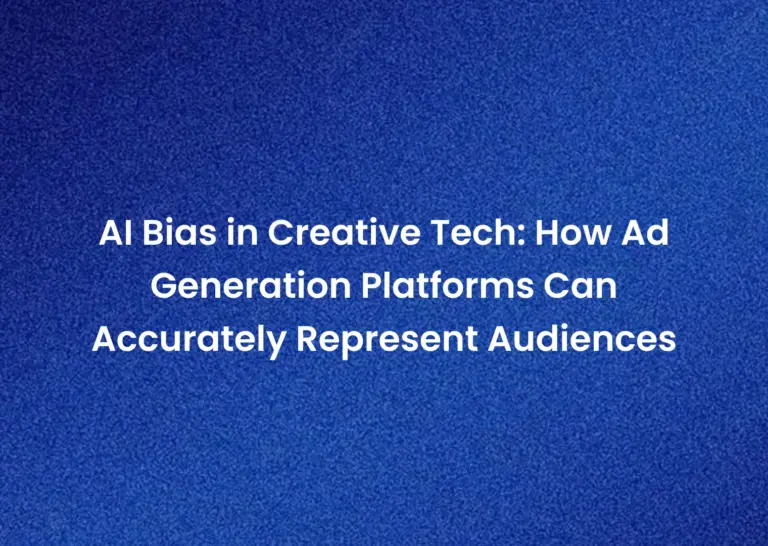 AI Bias in Creative Tech: How Ad Generation Platforms Can Accurately Represent Audiences